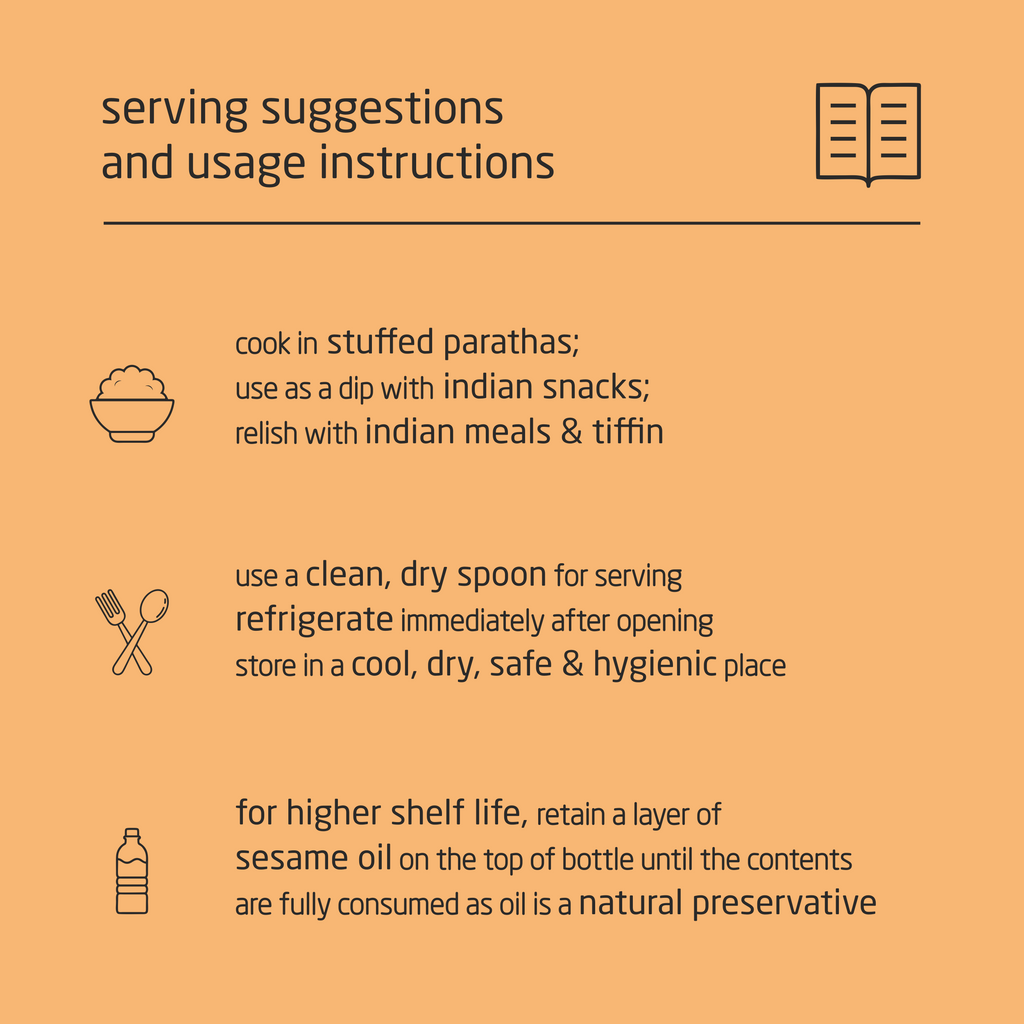 serving suggestions and usage instructions

cook in stuffed parathas;
use as a dip with indian snacks;
relish with indian meals & tiffin

use a clean, dry spoon for serving
refrigerate immediately after opening
store in a cool, dry, safe & hygienic place

for higher shelf life, retain a layer of sesame oil on the top of bottle until the contents are fully consumed as oil is a natural preservative